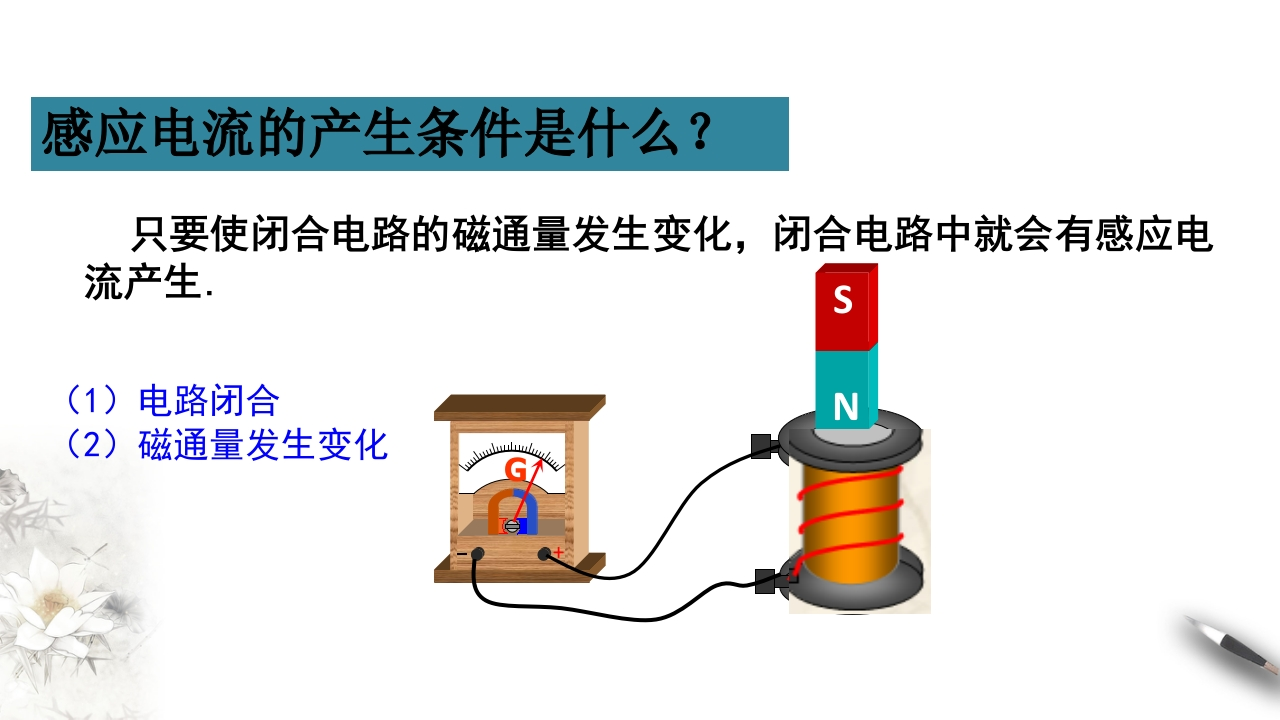 感应电流的产生条件是什么？

只要使闭合电路的磁通量发生变化，闭合电路中就会有感应电流产生.

（1）电路闭合
（2）磁通量发生变化

G

−

+

S

N